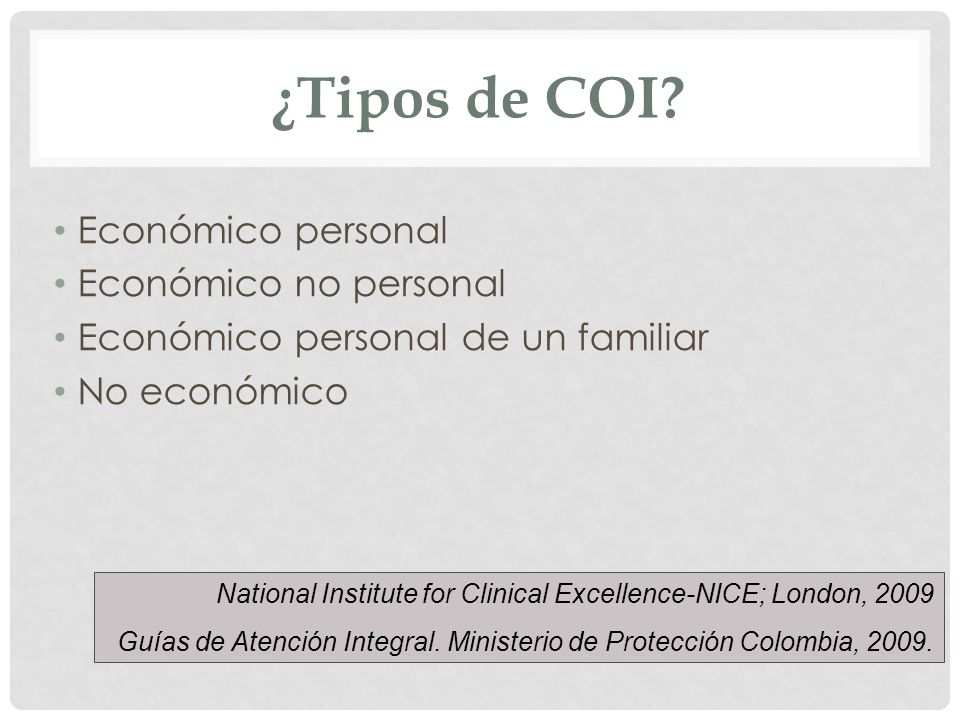 ¿Tipos de COI?

• Económico personal
• Económico no personal
• Económico personal de un familiar
• No económico

National Institute for Clinical Excellence-NICE; London, 2009
Guías de Atención Integral. Ministerio de Protección Colombia, 2009.